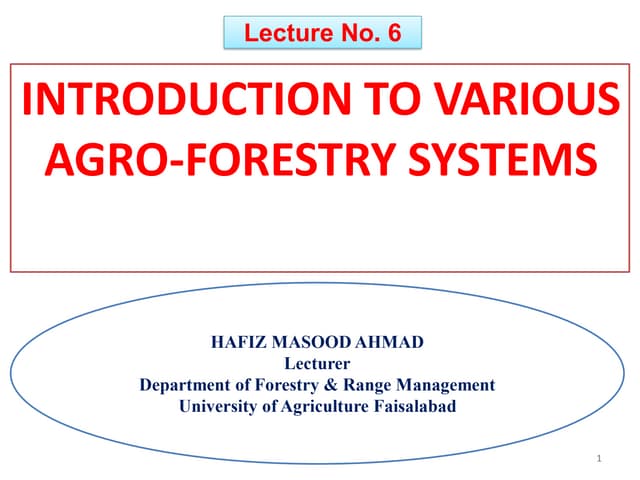 Lecture No. 6

INTRODUCTION TO VARIOUS AGRO-FORESTRY SYSTEMS

HAFIZ MASOOD AHMAD
Lecturer
Department of Forestry & Range Management
University of Agriculture Faisalabad

1